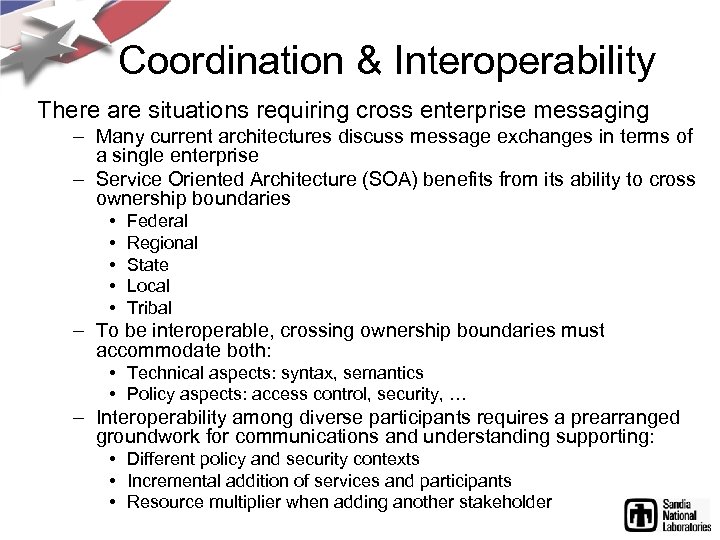 Coordination & Interoperability

There are situations requiring cross enterprise messaging

– Many current architectures discuss message exchanges in terms of a single enterprise

– Service Oriented Architecture (SOA) benefits from its ability to cross ownership boundaries

• Federal
• Regional
• State
• Local
• Tribal

– To be interoperable, crossing ownership boundaries must accommodate both:

• Technical aspects: syntax, semantics
• Policy aspects: access control, security, …

– Interoperability among diverse participants requires a prearranged groundwork for communications and understanding supporting:

• Different policy and security contexts
• Incremental addition of services and participants
• Resource multiplier when adding another stakeholder

Sandia National Laboratories